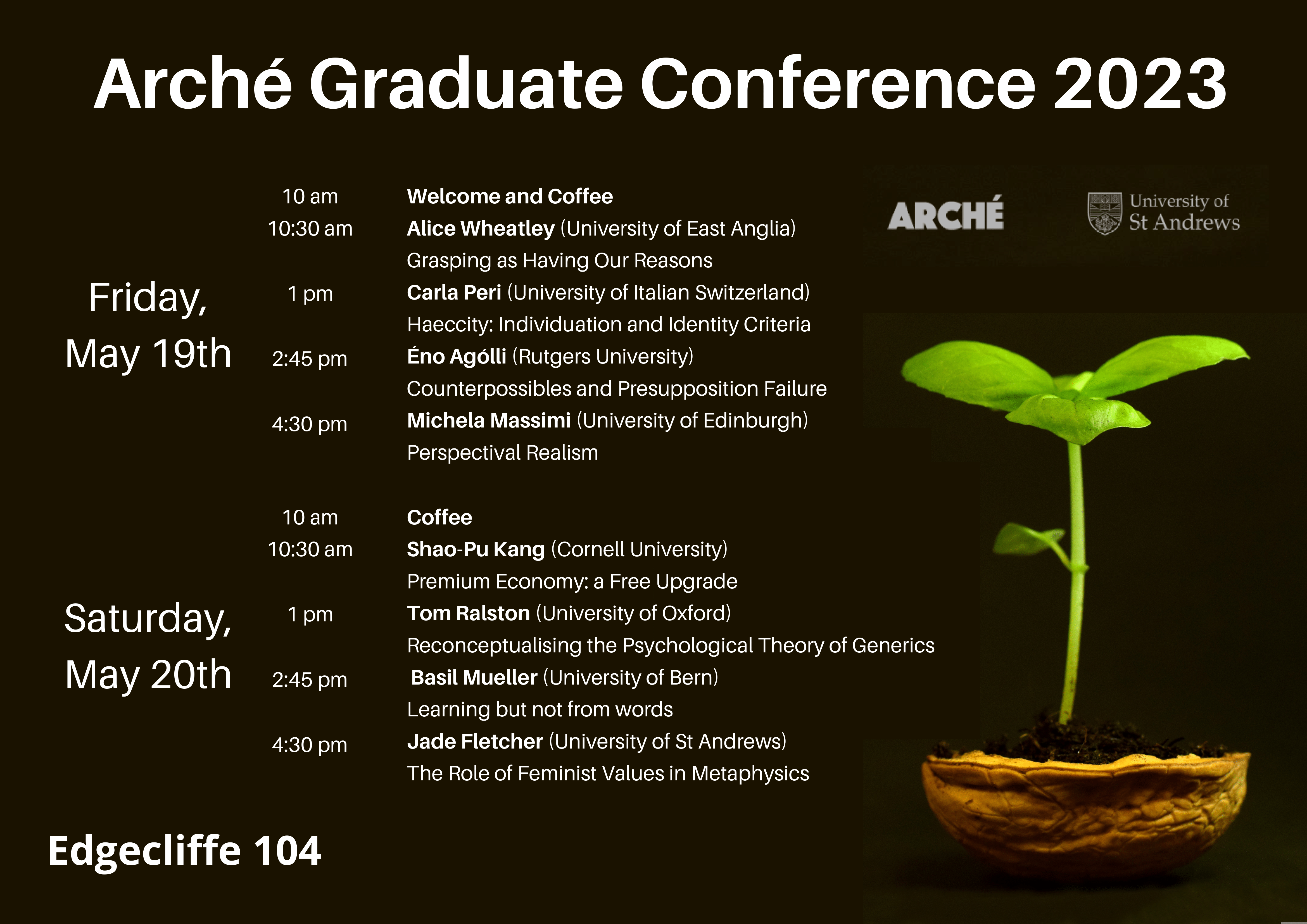 Arché Graduate Conference 2023

ARCHÉ

University of St Andrews

Friday, May 19th

10 am Welcome and Coffee

10:30 am Alice Wheatley (University of East Anglia)
Grasping as Having Our Reasons

1 pm Carla Peri (University of Italian Switzerland)
Haeccity: Individuation and Identity Criteria

2:45 pm Éno Agólli (Rutgers University)
Counterpossibles and Presupposition Failure

4:30 pm Michela Massimi (University of Edinburgh)
Perspectival Realism

Saturday, May 20th

10 am Coffee

10:30 am Shao-Pu Kang (Cornell University)
Premium Economy: a Free Upgrade

1 pm Tom Ralston (University of Oxford)
Reconceptualising the Psychological Theory of Generics

2:45 pm Basil Mueller (University of Bern)
Learning but not from words

4:30 pm Jade Fletcher (University of St Andrews)
The Role of Feminist Values in Metaphysics

Edgecliffe 104